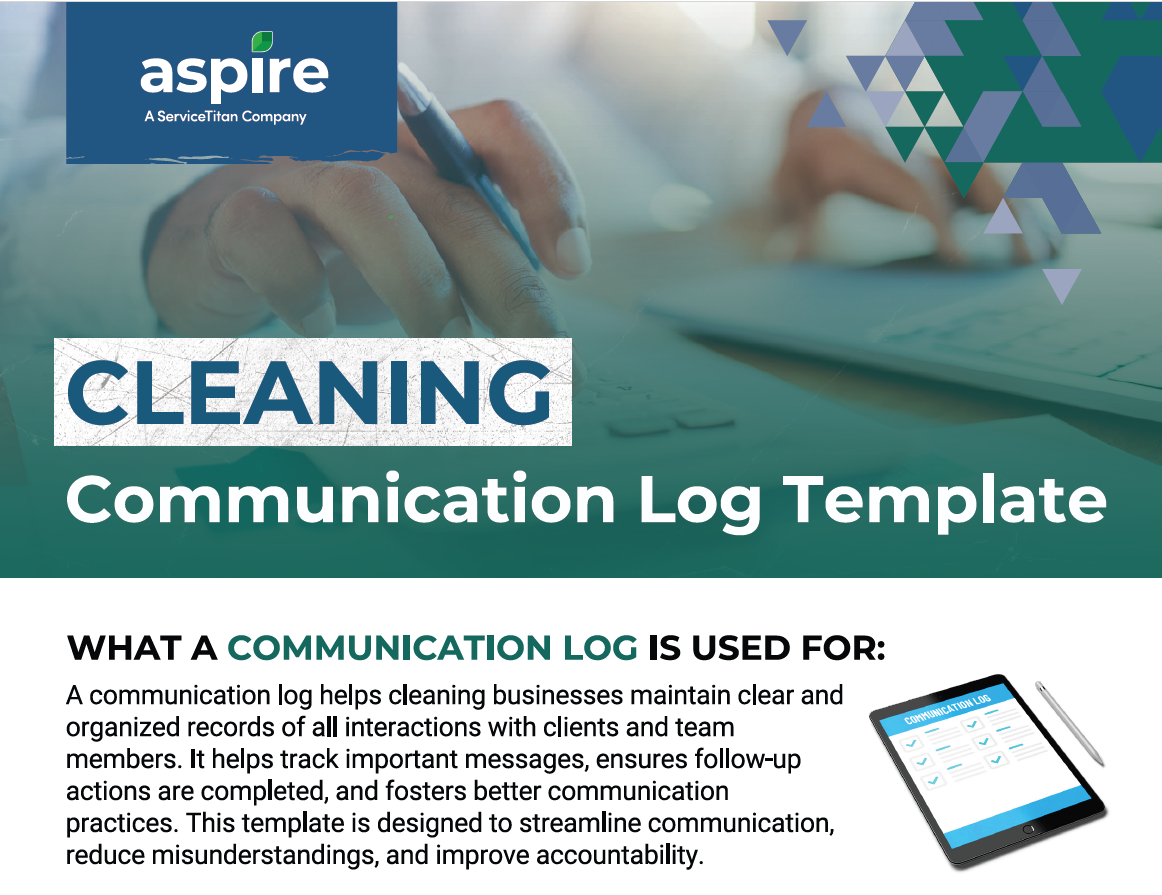 aspire
A ServiceTitan Company

CLEANING
Communication Log Template

WHAT A COMMUNICATION LOG IS USED FOR:

A communication log helps cleaning businesses maintain clear and organized records of all interactions with clients and team members. It helps track important messages, ensures follow-up actions are completed, and fosters better communication practices. This template is designed to streamline communication, reduce misunderstandings, and improve accountability.

COMMUNICATION LOG